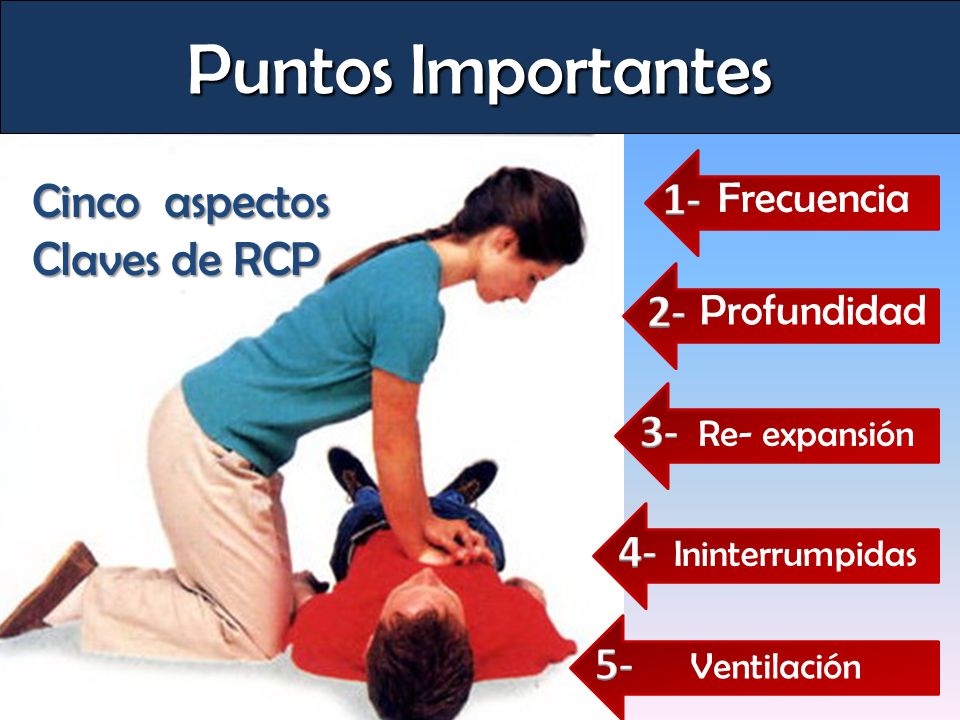 Puntos Importantes

Cinco aspectos Claves de RCP

1- Frecuencia

2- Profundidad

3- Re- expansión

4- Ininterrumpidas

5- Ventilación